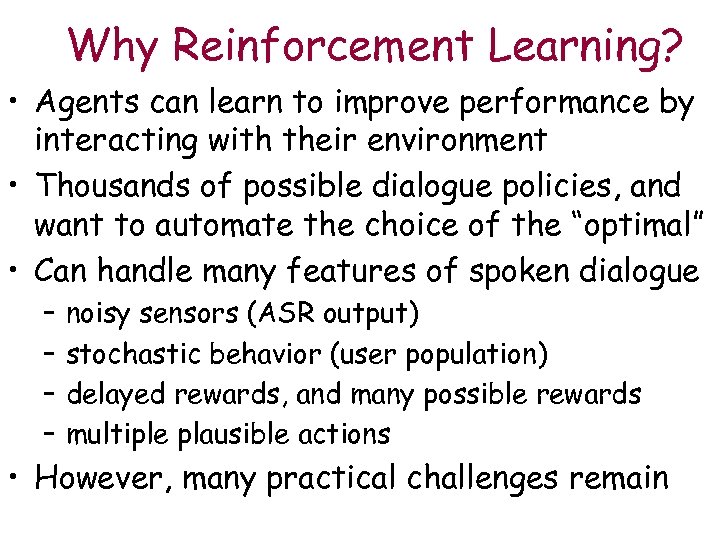 Why Reinforcement Learning?

• Agents can learn to improve performance by interacting with their environment
• Thousands of possible dialogue policies, and want to automate the choice of the "optimal"
• Can handle many features of spoken dialogue
– noisy sensors (ASR output)
– stochastic behavior (user population)
– delayed rewards, and many possible rewards
– multiple plausible actions
• However, many practical challenges remain